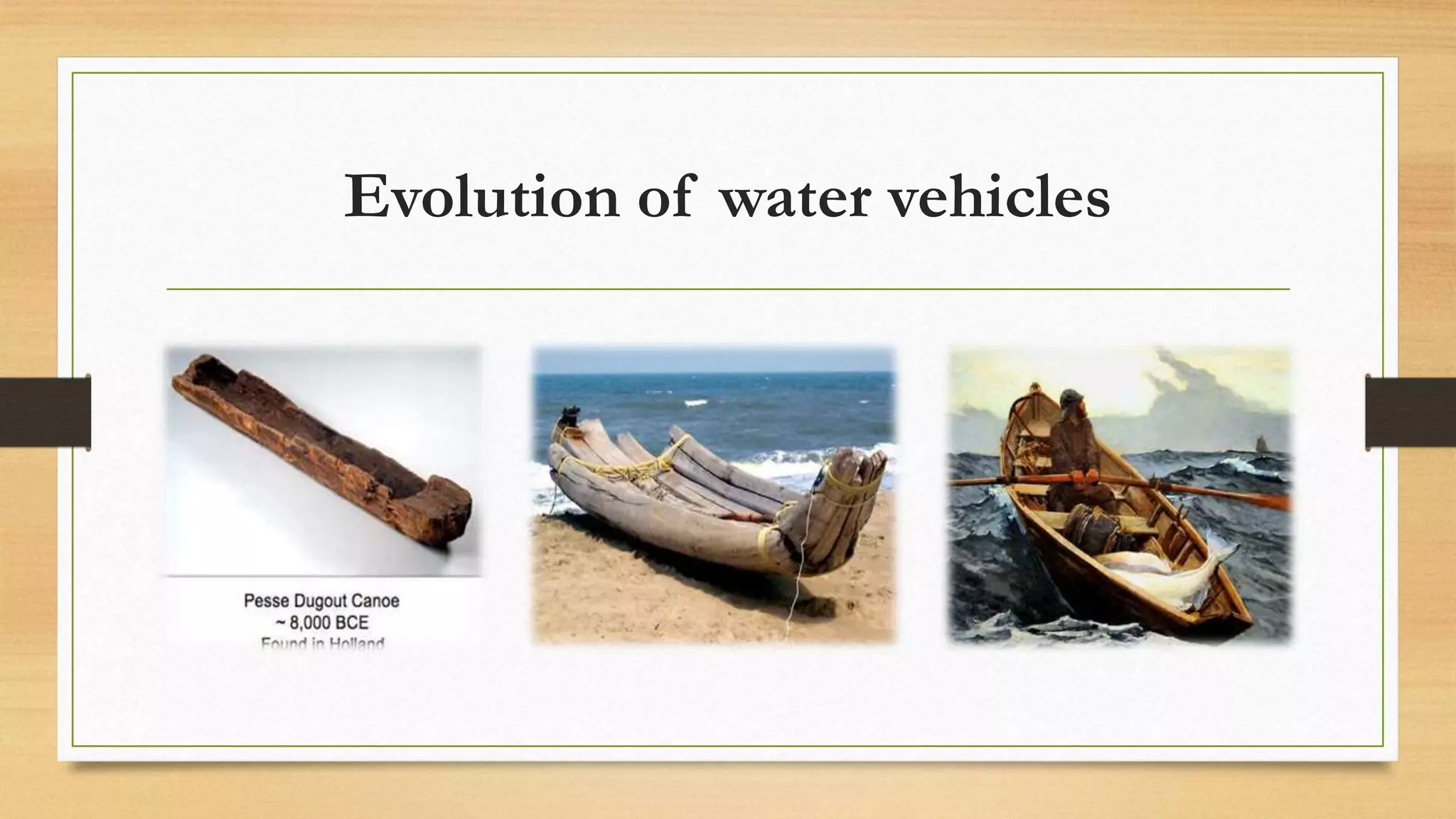 Evolution of water vehicles

Pesse Dugout Canoe
~ 8,000 BCE
Found in Holland